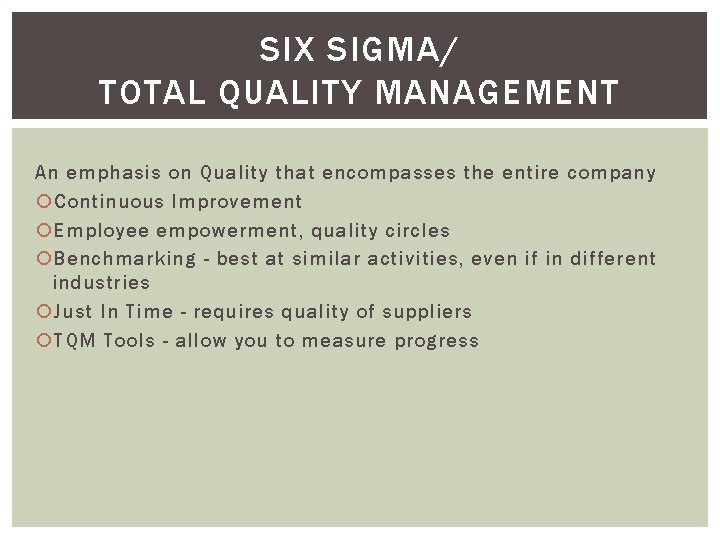 SIX SIGMA/
TOTAL QUALITY MANAGEMENT

An emphasis on Quality that encompasses the entire company

• Continuous Improvement
• Employee empowerment, quality circles
• Benchmarking - best at similar activities, even if in different industries
• Just In Time - requires quality of suppliers
• TQM Tools - allow you to measure progress